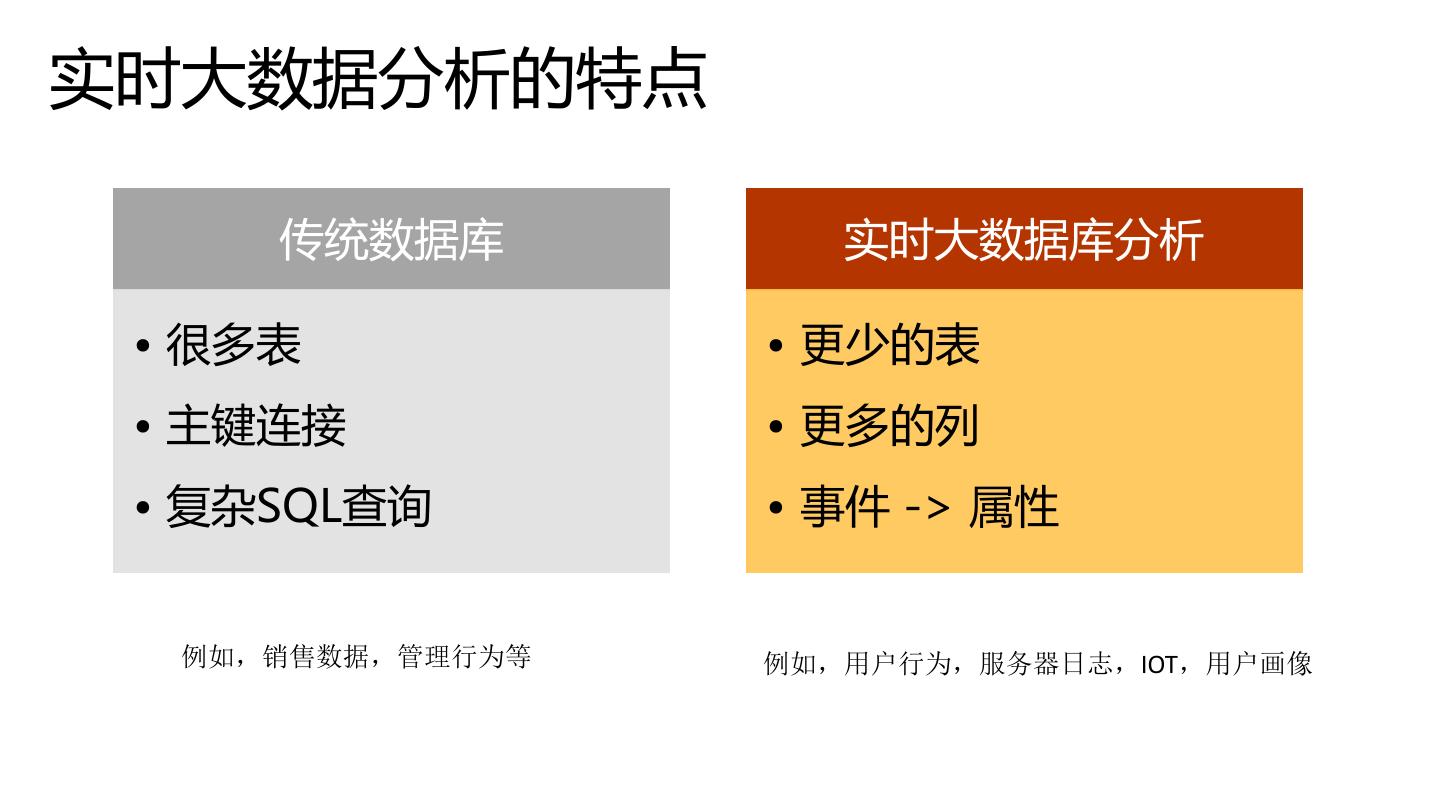 实时大数据分析的特点

传统数据库

• 很多表
• 主键连接
• 复杂SQL查询

例如，销售数据，管理行为等

实时大数据库分析

• 更少的表
• 更多的列
• 事件 -> 属性

例如，用户行为，服务器日志，IOT，用户画像